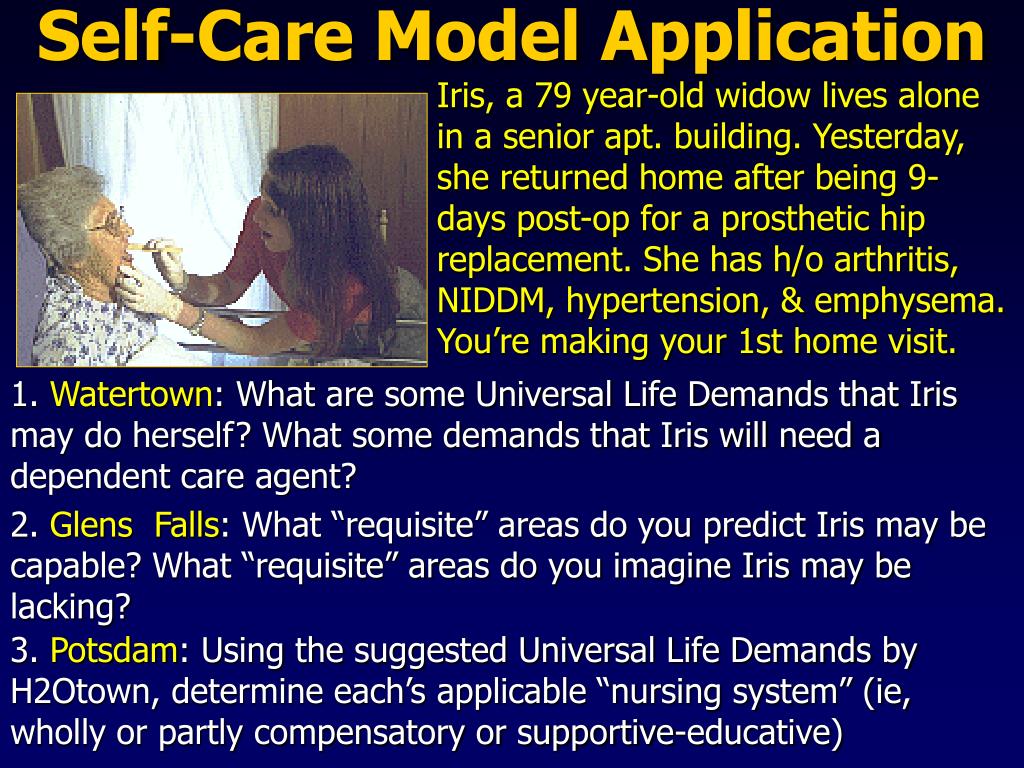 Self-Care Model Application

Iris, a 79 year-old widow lives alone in a senior apt. building. Yesterday, she returned home after being 9-days post-op for a prosthetic hip replacement. She has h/o arthritis, NIDDM, hypertension, & emphysema. You're making your 1st home visit.

1. Watertown: What are some Universal Life Demands that Iris may do herself? What some demands that Iris will need a dependent care agent?

2. Glens Falls: What "requisite" areas do you predict Iris may be capable? What "requisite" areas do you imagine Iris may be lacking?

3. Potsdam: Using the suggested Universal Life Demands by H2Otown, determine each's applicable "nursing system" (ie, wholly or partly compensatory or supportive-educative)